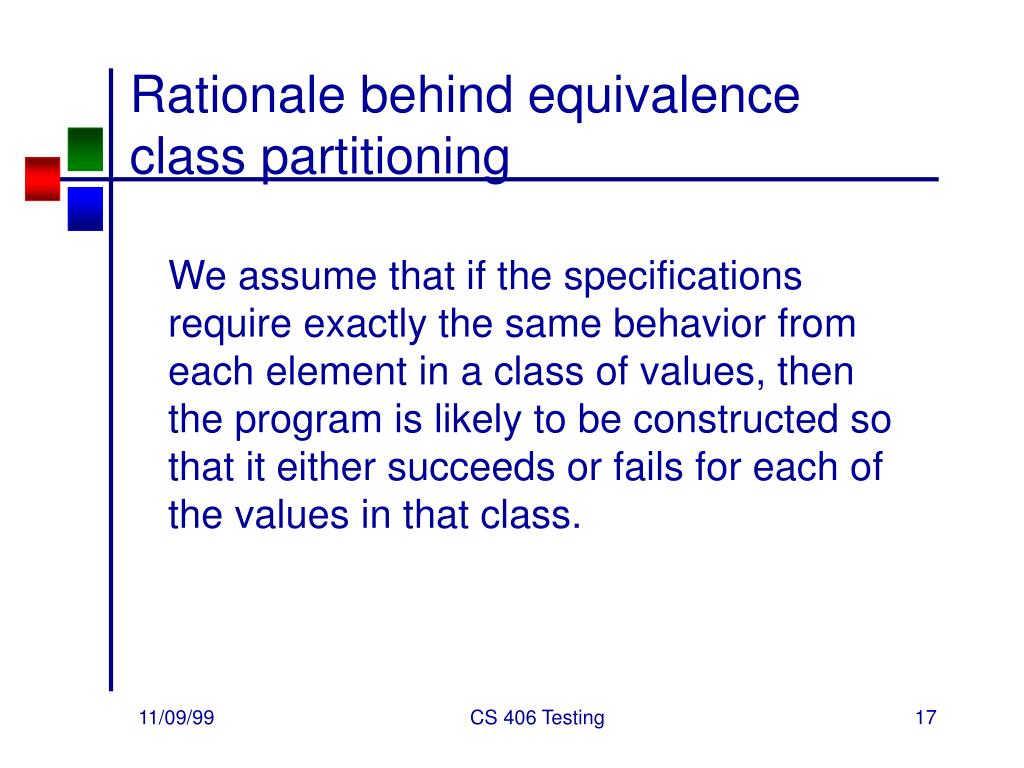 Rationale behind equivalence class partitioning

We assume that if the specifications require exactly the same behavior from each element in a class of values, then the program is likely to be constructed so that it either succeeds or fails for each of the values in that class.

11/09/99

CS 406 Testing

17